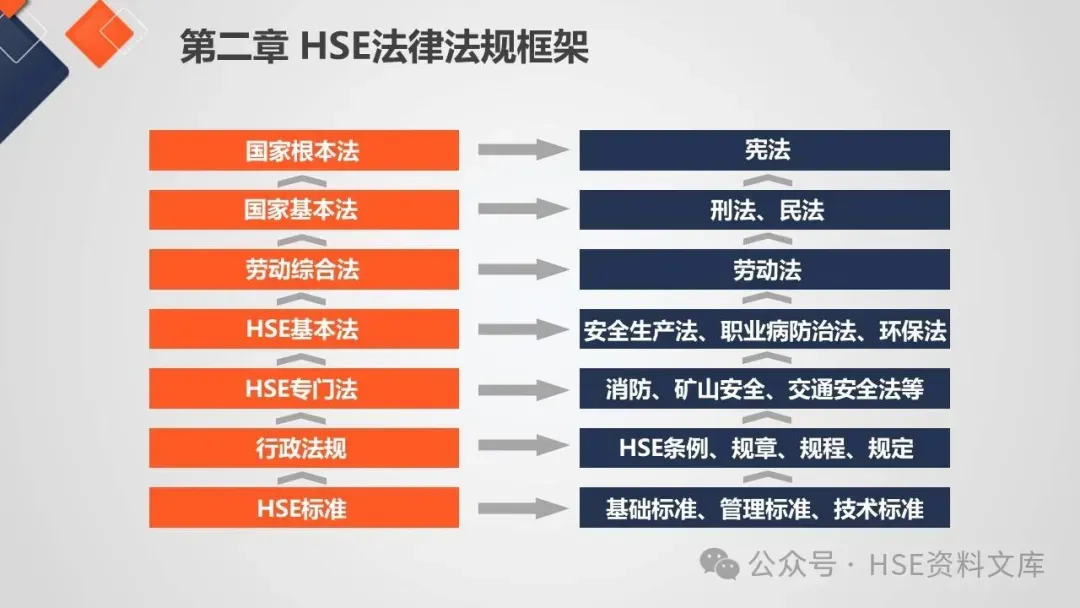 第二章 HSE法律法规框架

国家根本法
国家基本法
劳动综合法
HSE基本法
HSE专门法
行政法规
HSE标准

宪法
刑法、民法
劳动法
安全生产法、职业病防治法、环保法
消防、矿山安全、交通安全法等
HSE条例、规章、规程、规定
基础标准、管理标准、技术标准

公众号 · HSE资料文库